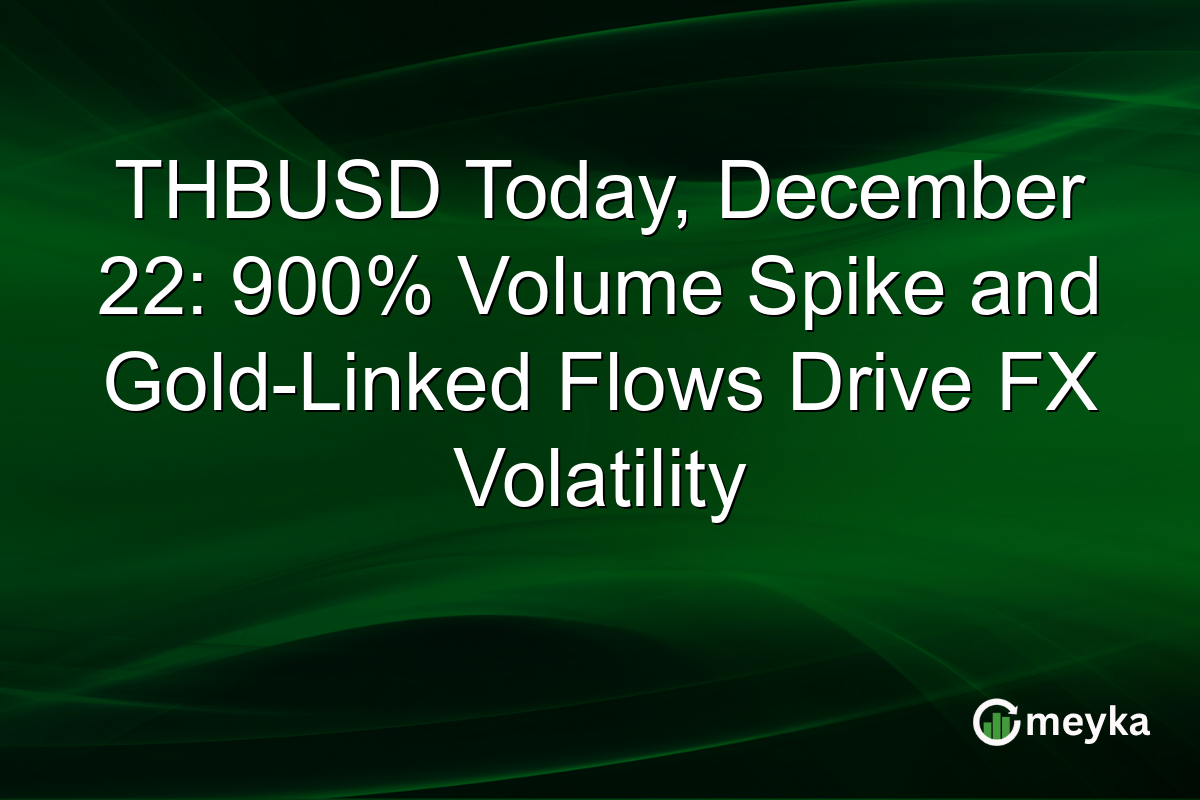 THBUSD Today, December 22: 900% Volume Spike and Gold-Linked Flows Drive FX Volatility

meyka